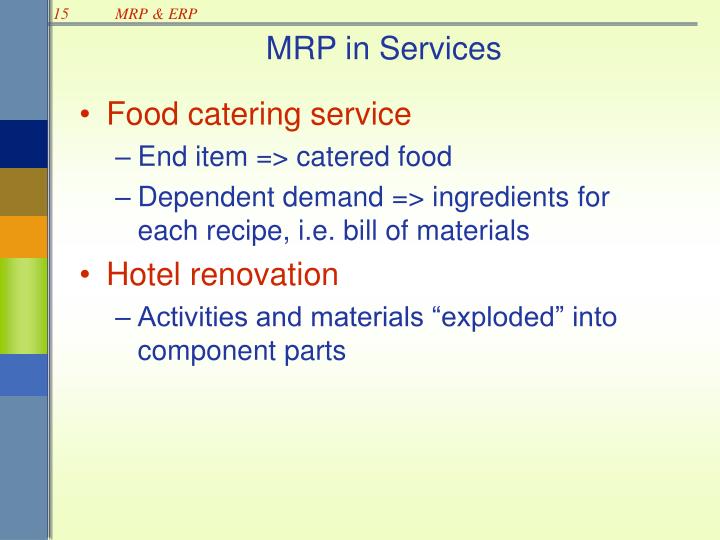 15 MRP & ERP

MRP in Services

• Food catering service
– End item => catered food
– Dependent demand => ingredients for each recipe, i.e. bill of materials

• Hotel renovation
– Activities and materials “exploded” into component parts